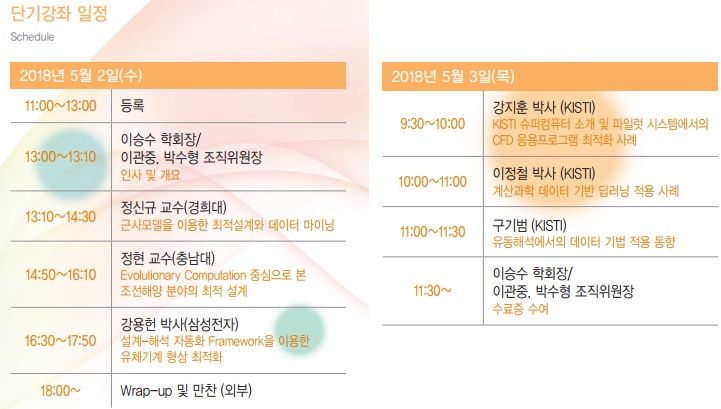 단기강좌 일정
Schedule

| 2018년 5월 2일(수) | |
|---|---|
| 11:00~13:00 | 등록 |
| 13:00~13:10 | 이승수 학회장/ 이관중, 박수형 조직위원장 인사 및 개요 |
| 13:10~14:30 | 정신규 교수(경희대) 근사모델을 이용한 최적설계와 데이터 마이닝 |
| 14:50~16:10 | 정현 교수(충남대) Evolutionary Computation 중심으로 본 조선해양 분야의 최적 설계 |
| 16:30~17:50 | 강용헌 박사(삼성전자) 설계-해석 자동화 Framework을 이용한 유체기계 형상 최적화 |
| 18:00~ | Wrap-up 및 만찬 (외부) |

| 2018년 5월 3일(목) | |
|---|---|
| 9:30~10:00 | 강지훈 박사 (KISTI) KISTI 슈퍼컴퓨터 소개 및 파일럿 시스템에서의 CFD 응용프로그램 최적화 사례 |
| 10:00~11:00 | 이정철 박사 (KISTI) 계산과학 데이터 기반 딥러닝 적용 사례 |
| 11:00~11:30 | 구기범 (KISTI) 유동해석에서의 데이터 기법 적용 동향 |
| 11:30~ | 이승수 학회장/ 이관중, 박수형 조직위원장 수료증 수여 |